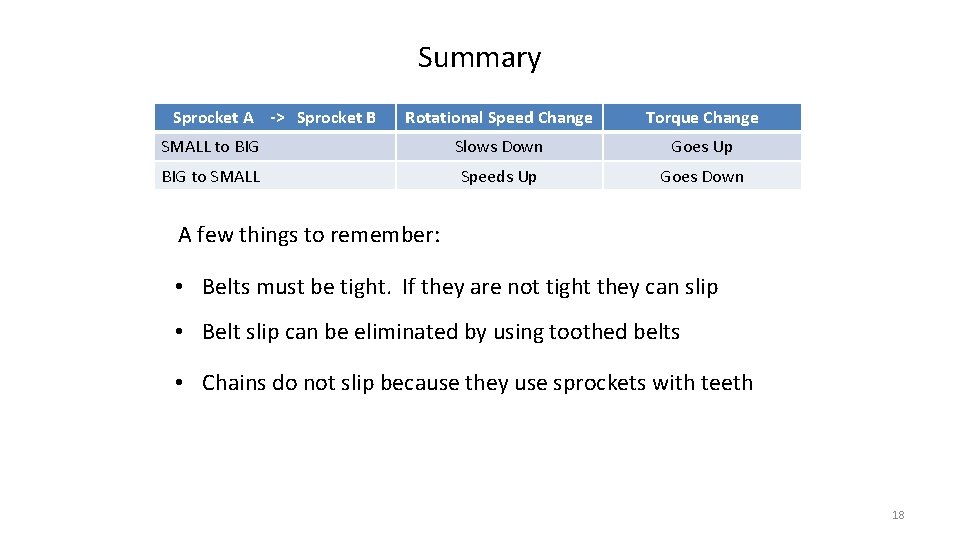 Summary

| Sprocket A -> Sprocket B | Rotational Speed Change | Torque Change |
|---|---|---|
| SMALL to BIG | Slows Down | Goes Up |
| BIG to SMALL | Speeds Up | Goes Down |

A few things to remember:

• Belts must be tight. If they are not tight they can slip

• Belt slip can be eliminated by using toothed belts

• Chains do not slip because they use sprockets with teeth

18